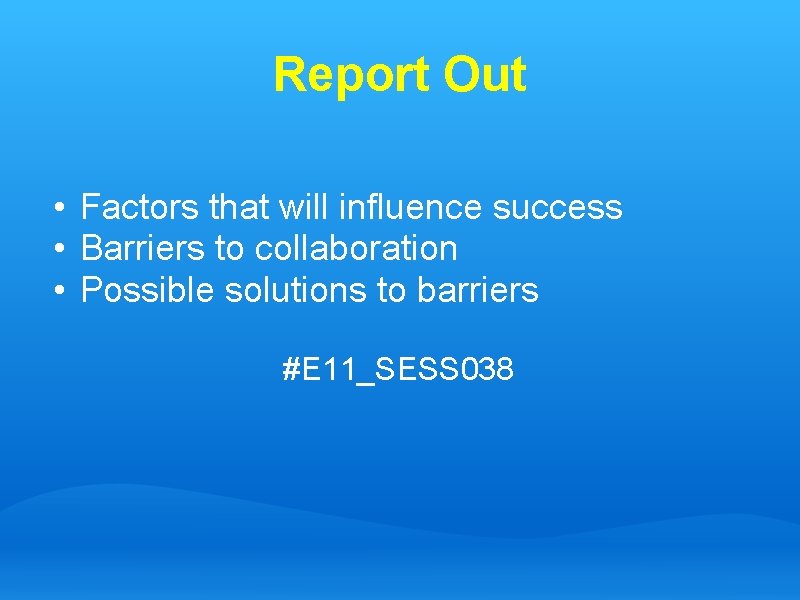 Report Out

• Factors that will influence success
• Barriers to collaboration
• Possible solutions to barriers

#E11_SESS038